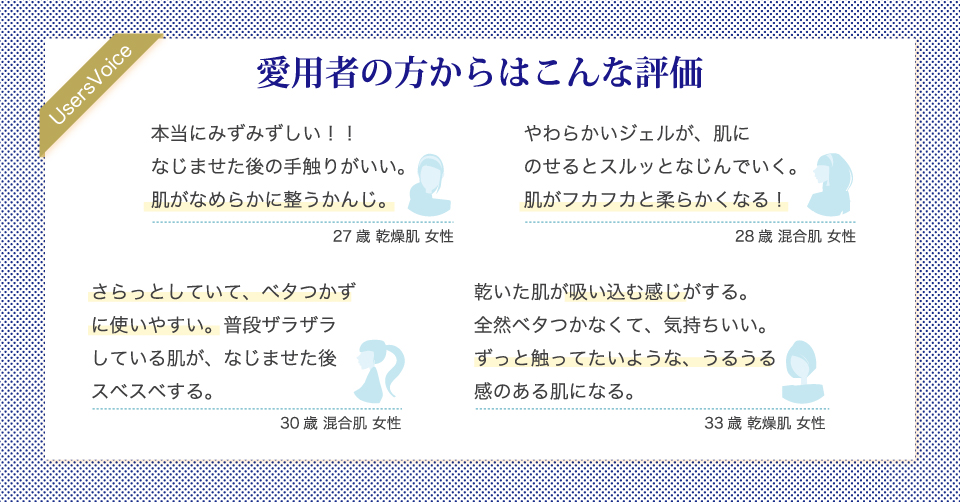 UsersVoice

愛用者の方からはこんな評価

本当にみずみずしい！！
なじませた後の手触りがいい。
肌がなめらかに整うかんじ。

27 歳 乾燥肌 女性

やわらかいジェルが、肌に
のせるとスルッとなじんでいく。
肌がフカフカと柔らかくなる！

28 歳 混合肌 女性

さらっとしていて、ベタつかず
に使いやすい。普段ザラザラ
している肌が、なじませた後
スベスベする。

30 歳 混合肌 女性

乾いた肌が吸い込む感じがする。
全然ベタつかなくて、気持ちいい。
ずっと触ってたいような、うるうる
感のある肌になる。

33 歳 乾燥肌 女性